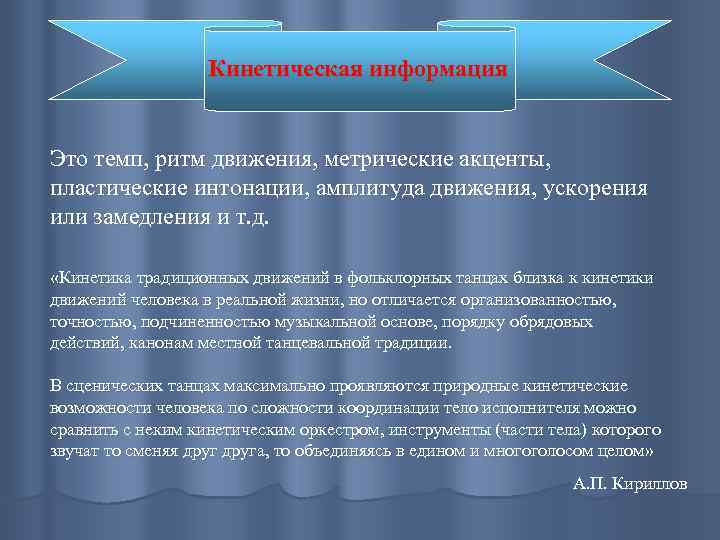 Кинетическая информация

Это темп, ритм движения, метрические акценты, пластические интонации, амплитуда движения, ускорения или замедления и т.д.

«Кинетика традиционных движений в фольклорных танцах близка к кинетики движений человека в реальной жизни, но отличается организованностью, точностью, подчиненностью музыкальной основе, порядку обрядовых действий, канонам местной танцевальной традиции.

В сценических танцах максимально проявляются природные кинетические возможности человека по сложности координации тело исполнителя можно сравнить с неким кинетическим оркестром, инструменты (части тела) которого звучат то сменяя друг друга, то объединяясь в едином и многоголосом целом»

А.П. Кириллов